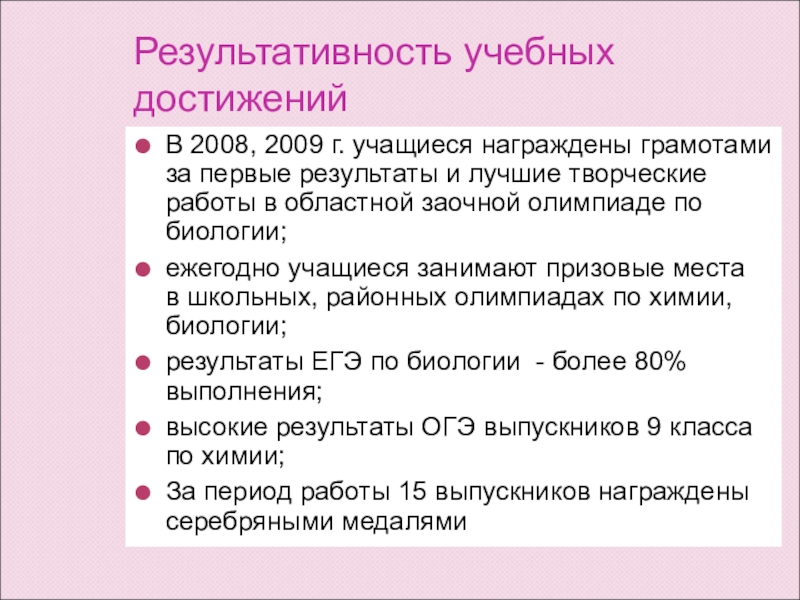 Результативность учебных достижений

В 2008, 2009 г. учащиеся награждены грамотами за первые результаты и лучшие творческие работы в областной заочной олимпиаде по биологии;

ежегодно учащиеся занимают призовые места в школьных, районных олимпиадах по химии, биологии;

результаты ЕГЭ по биологии - более 80% выполнения;

высокие результаты ОГЭ выпускников 9 класса по химии;

За период работы 15 выпускников награждены серебряными медалями